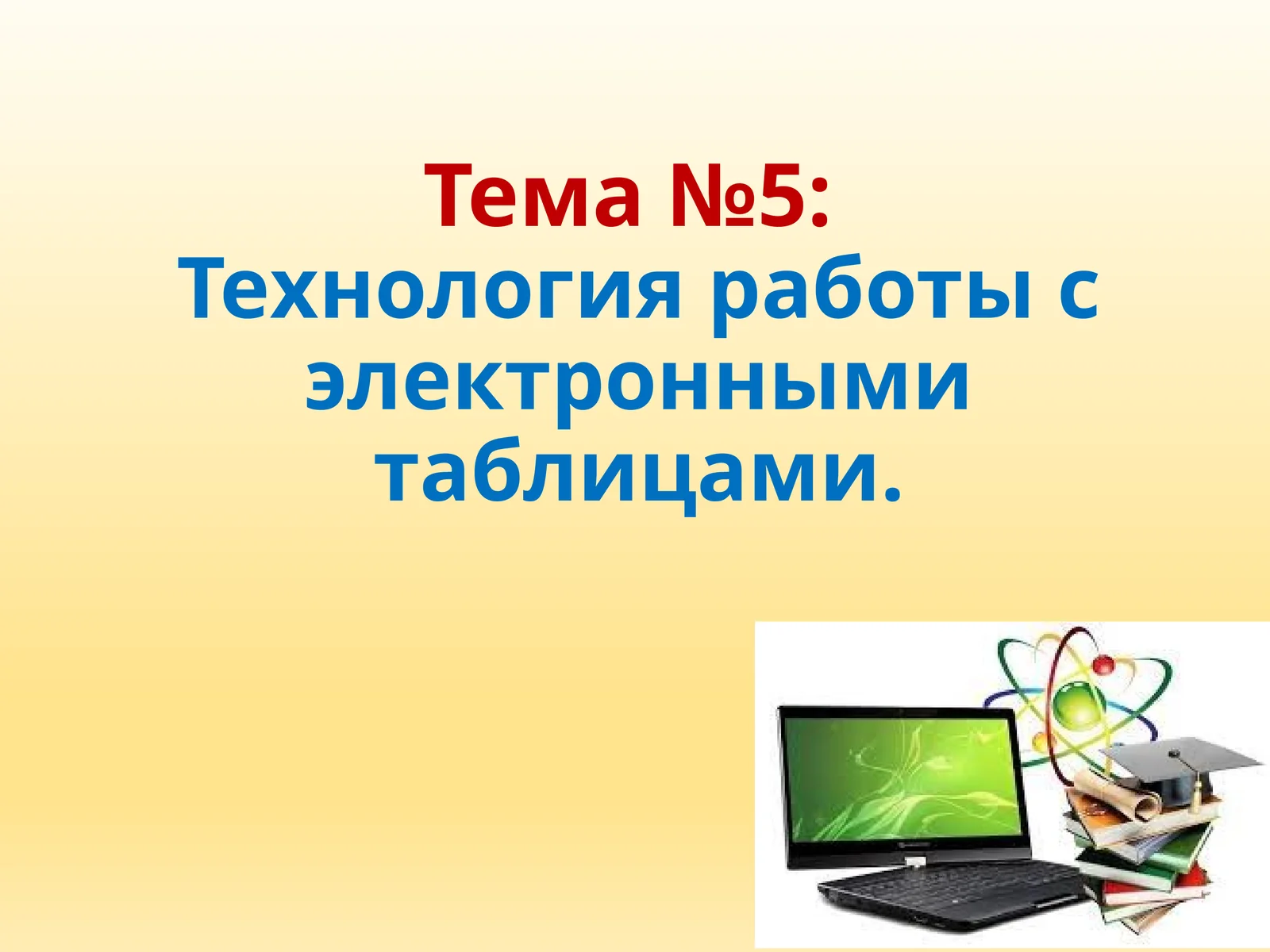 Тема №5:
Технология работы с электронными таблицами.